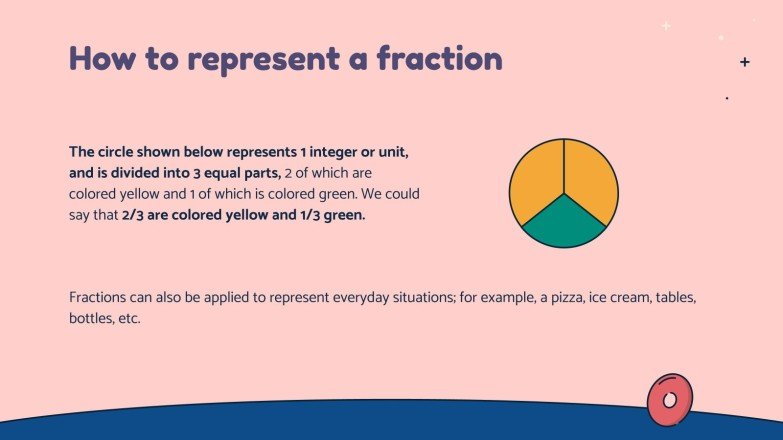 How to represent a fraction

The circle shown below represents 1 integer or unit, and is divided into 3 equal parts, 2 of which are colored yellow and 1 of which is colored green. We could say that 2/3 are colored yellow and 1/3 green.

Fractions can also be applied to represent everyday situations; for example, a pizza, ice cream, tables, bottles, etc.